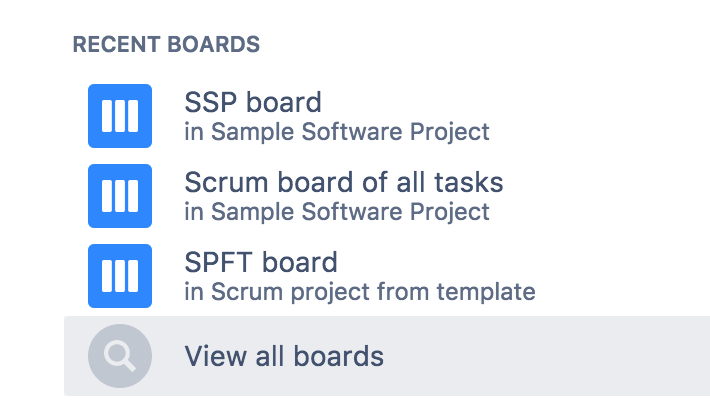 RECENT BOARDS

SSP board
in Sample Software Project

Scrum board of all tasks
in Sample Software Project

SPFT board
in Scrum project from template

View all boards